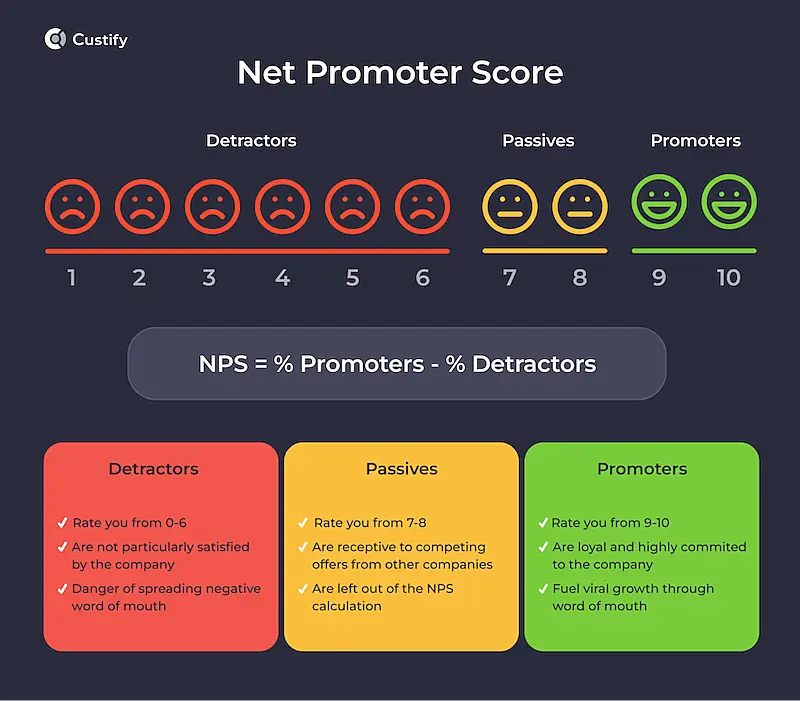 Custify

Net Promoter Score

Detractors

Passives

Promoters

1 2 3 4 5 6 7 8 9 10

NPS = % Promoters - % Detractors

Detractors

✓ Rate you from 0-6
✓ Are not particularly satisfied by the company
✓ Danger of spreading negative word of mouth

Passives

✓ Rate you from 7-8
✓ Are receptive to competing offers from other companies
✓ Are left out of the NPS calculation

Promoters

✓ Rate you from 9-10
✓ Are loyal and highly commited to the company
✓ Fuel viral growth through word of mouth